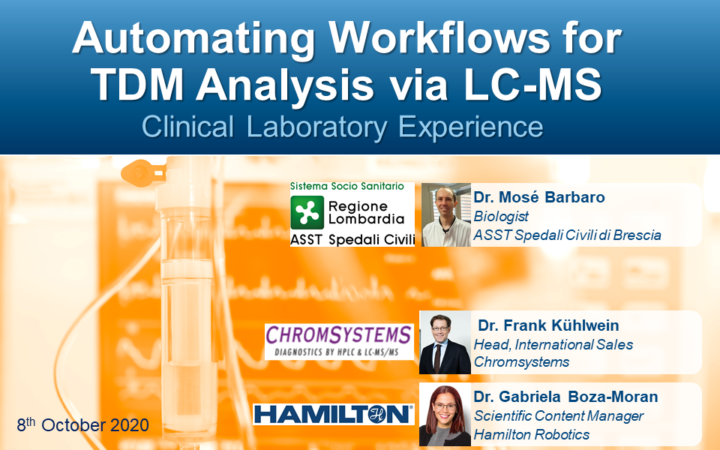 Automating Workflows for TDM Analysis via LC-MS

Clinical Laboratory Experience

Sistema Socio Sanitario
Regione Lombardia
ASST Spedali Civili

Dr. Mosé Barbaro
Biologist
ASST Spedali Civili di Brescia

CHROMSYSTEMS
DIAGNOSTICS BY HPLC & LC-MS/MS

Dr. Frank Kühlwein
Head, International Sales
Chromsystems

HAMILTON

Dr. Gabriela Boza-Moran
Scientific Content Manager
Hamilton Robotics

8th October 2020